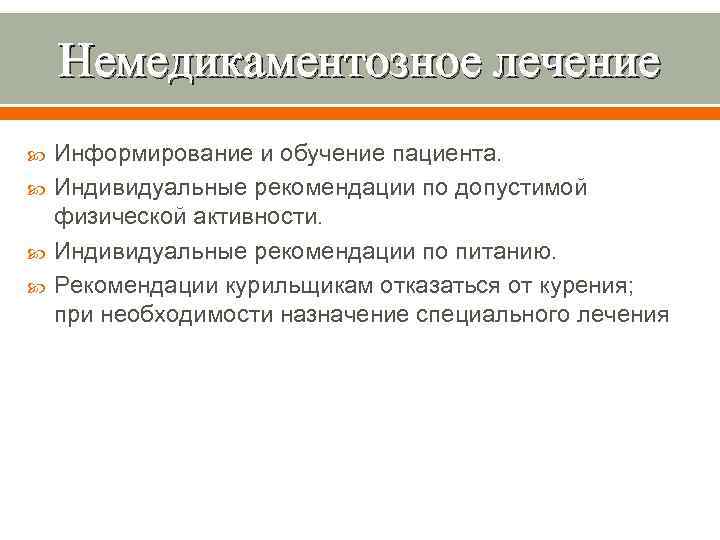 Немедикаментозное лечение

Информирование и обучение пациента.

Индивидуальные рекомендации по допустимой физической активности.

Индивидуальные рекомендации по питанию.

Рекомендации курильщикам отказаться от курения; при необходимости назначение специального лечения